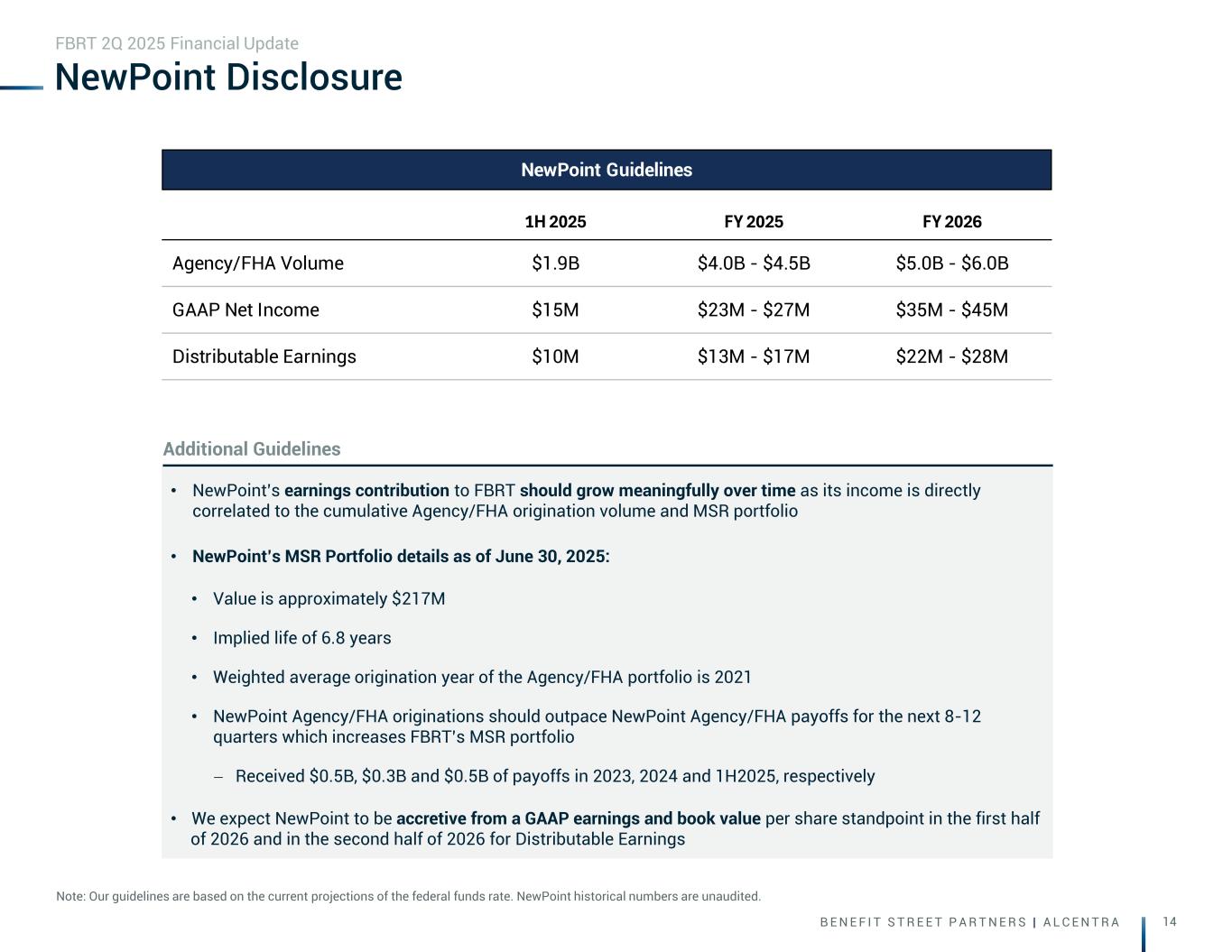 FBRT 2Q 2025 Financial Update

NewPoint Disclosure

NewPoint Guidelines

| | 1H 2025 | FY 2025 | FY 2026 |
|---|---|---|---|
| Agency/FHA Volume | \$1.9B | \$4.0B - \$4.5B | \$5.0B - \$6.0B |
| GAAP Net Income | \$15M | \$23M - \$27M | \$35M - \$45M |
| Distributable Earnings | \$10M | \$13M - \$17M | \$22M - \$28M |

Additional Guidelines

• NewPoint's earnings contribution to FBRT should grow meaningfully over time as its income is directly correlated to the cumulative Agency/FHA origination volume and MSR portfolio

• NewPoint's MSR Portfolio details as of June 30, 2025:

• Value is approximately \$217M

• Implied life of 6.8 years

• Weighted average origination year of the Agency/FHA portfolio is 2021

• NewPoint Agency/FHA originations should outpace NewPoint Agency/FHA payoffs for the next 8-12 quarters which increases FBRT's MSR portfolio

– Received \$0.5B, \$0.3B and \$0.5B of payoffs in 2023, 2024 and 1H2025, respectively

• We expect NewPoint to be accretive from a GAAP earnings and book value per share standpoint in the first half of 2026 and in the second half of 2026 for Distributable Earnings

Note: Our guidelines are based on the current projections of the federal funds rate. NewPoint historical numbers are unaudited.

BENEFIT STREET PARTNERS | ALCENTRA 14